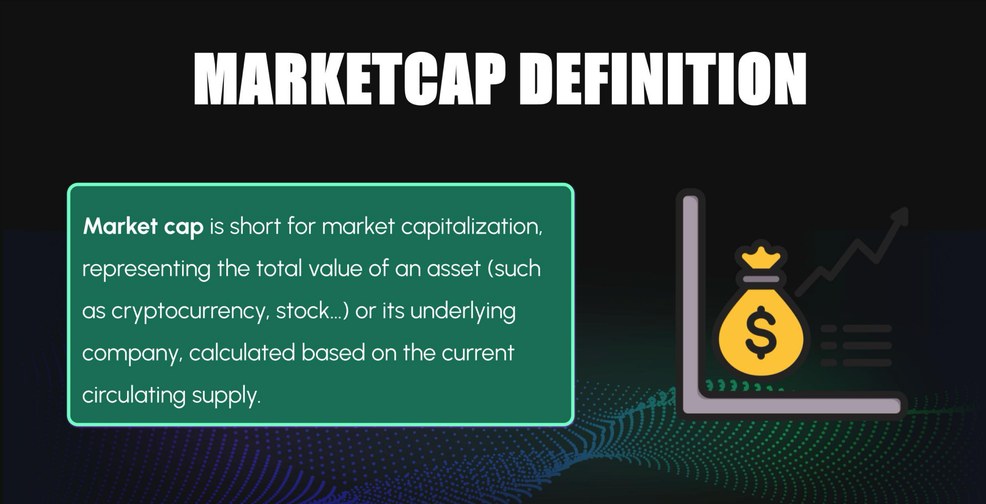 MARKETCAP DEFINITION

Market cap is short for market capitalization, representing the total value of an asset (such as cryptocurrency, stock...) or its underlying company, calculated based on the current circulating supply.

$